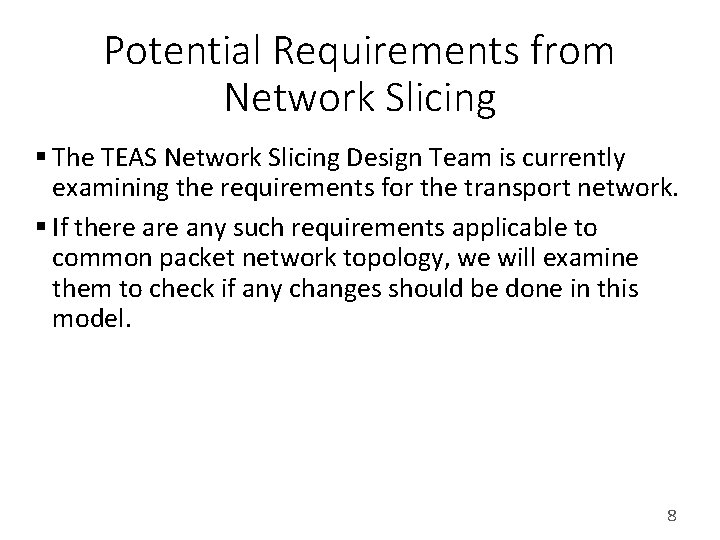 Potential Requirements from Network Slicing

▪ The TEAS Network Slicing Design Team is currently examining the requirements for the transport network.

▪ If there are any such requirements applicable to common packet network topology, we will examine them to check if any changes should be done in this model.

8